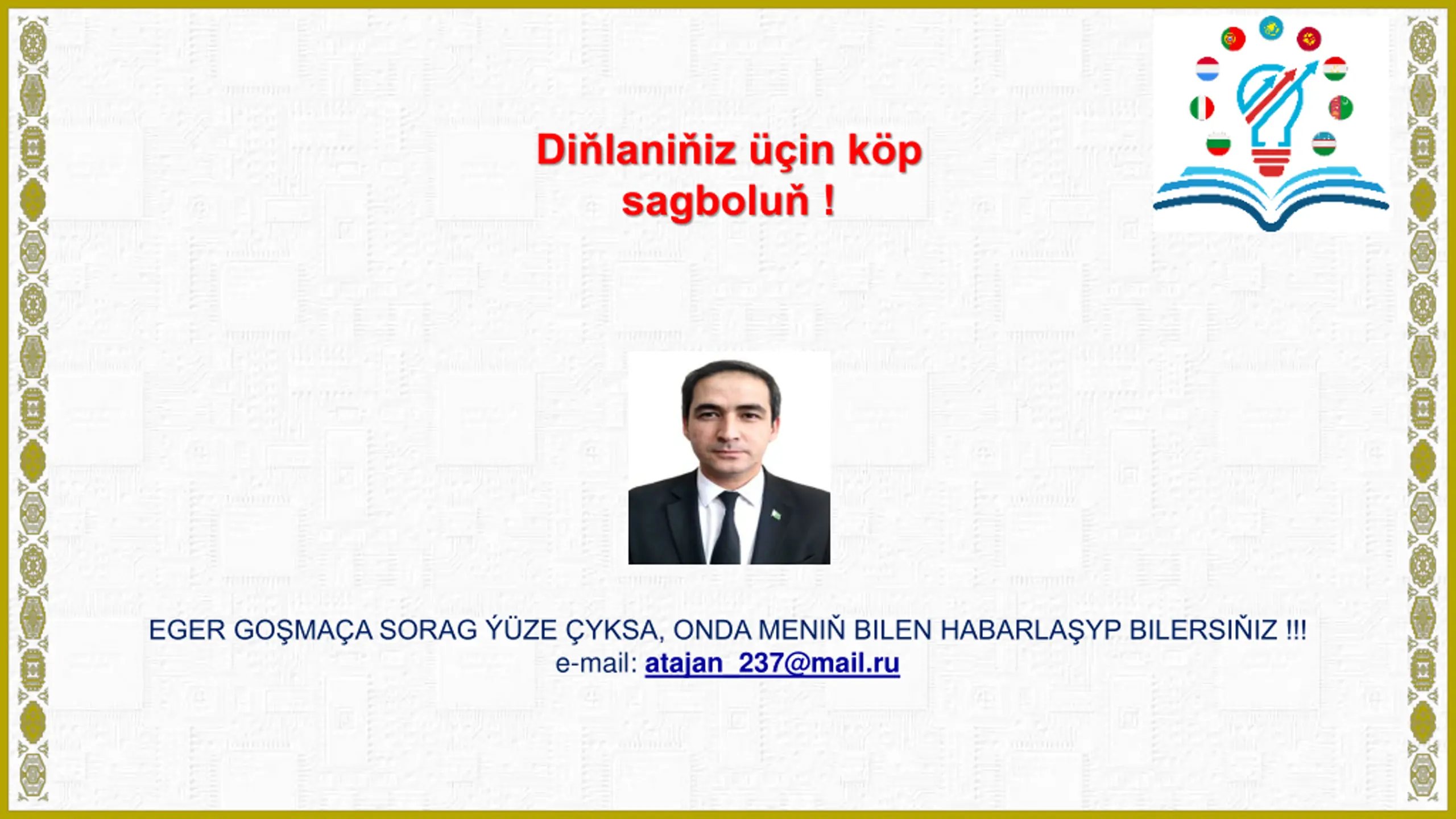 Diňlaniňiz üçin köp sagboluň !

EGER GOŞMAÇA SORAG ÝÜZE ÇYKSA, ONDA MENIŇ BILEN HABARLAŞYP BILERSIŇIZ !!!
e-mail: atajan_237@mail.ru